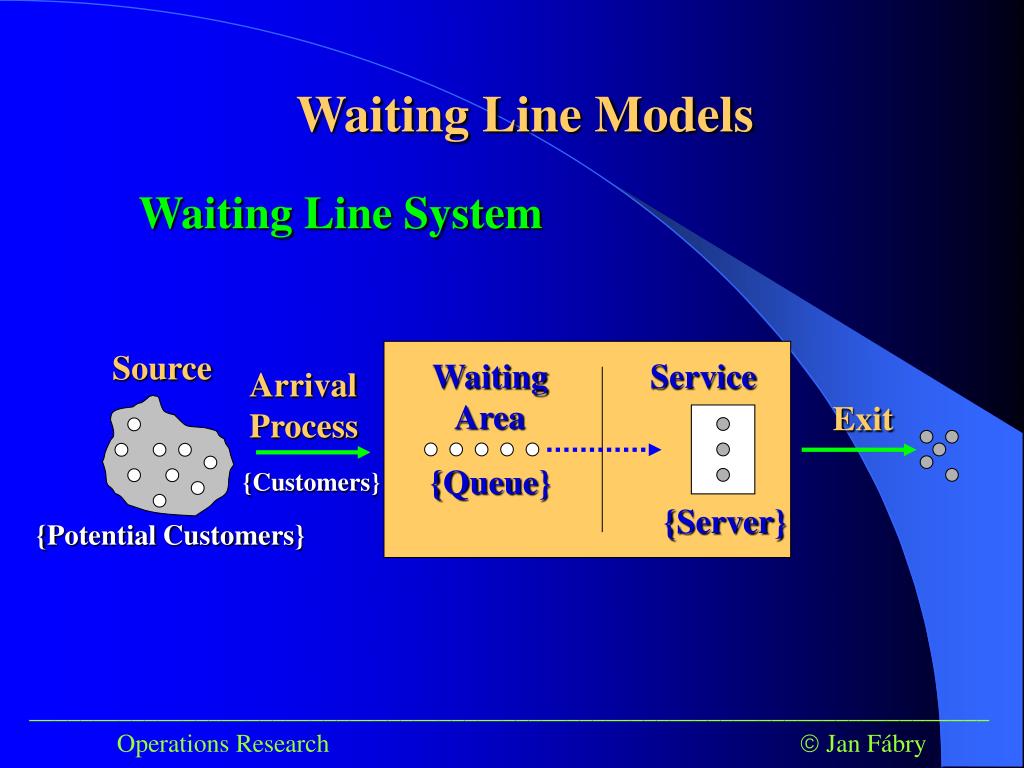 Waiting Line Models

Waiting Line System

Source

{Potential Customers}

Arrival Process

{Customers}

Waiting Area

{Queue}

Service

{Server}

Exit

Operations Research

© Jan Fábry